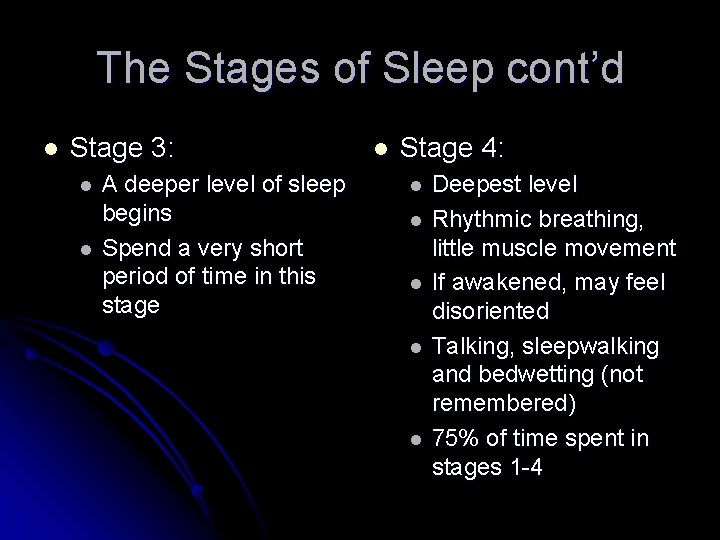 The Stages of Sleep cont’d

- Stage 3:
  - A deeper level of sleep begins
  - Spend a very short period of time in this stage

- Stage 4:
  - Deepest level
  - Rhythmic breathing, little muscle movement
  - If awakened, may feel disoriented
  - Talking, sleepwalking and bedwetting (not remembered)
  - 75% of time spent in stages 1-4